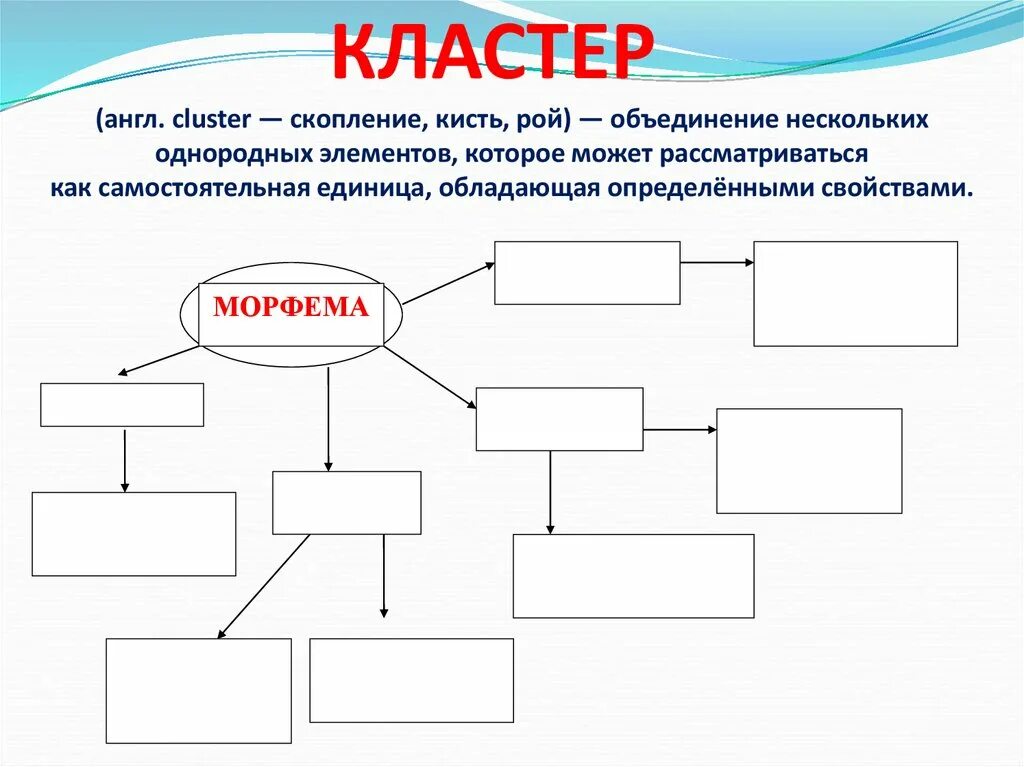 КЛАСТЕР

(англ. cluster — скопление, кисть, рой) — объединение нескольких однородных элементов, которое может рассматриваться как самостоятельная единица, обладающая определёнными свойствами.

МОРФЕМА